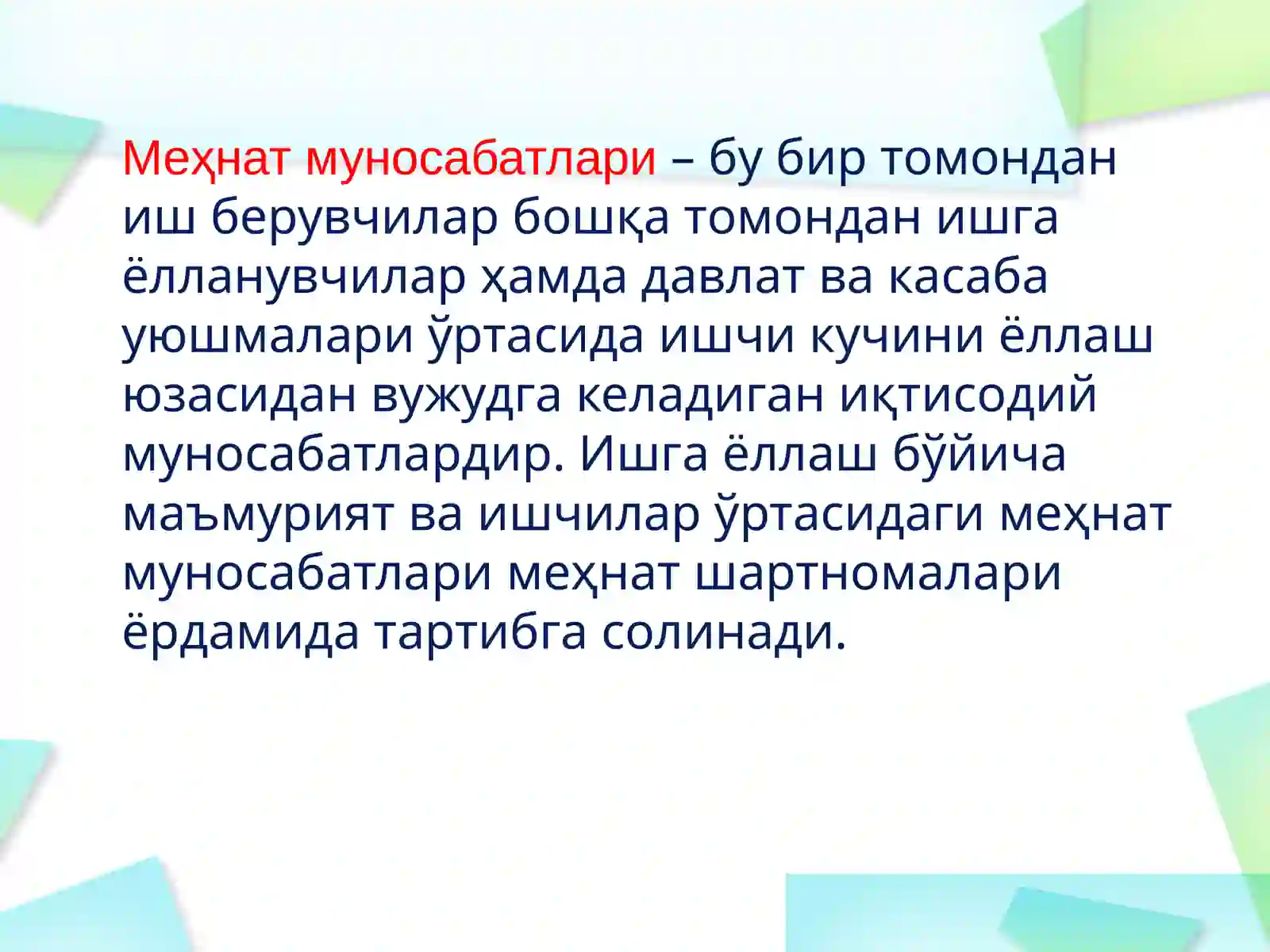 Меҳнат муносабатлари – бу бир томондан иш берувчилар бошқа томондан ишга ёлланувчилар ҳамда давлат ва касаба уюшмалари ўртасида ишчи кучини ёллаш юзасидан вужудга келадиган иқтисодий муносабатлардир. Ишга ёллаш бўйича маъмурият ва ишчилар ўртасидаги меҳнат муносабатлари меҳнат шартномалари ёрдамида тартибга солинади.